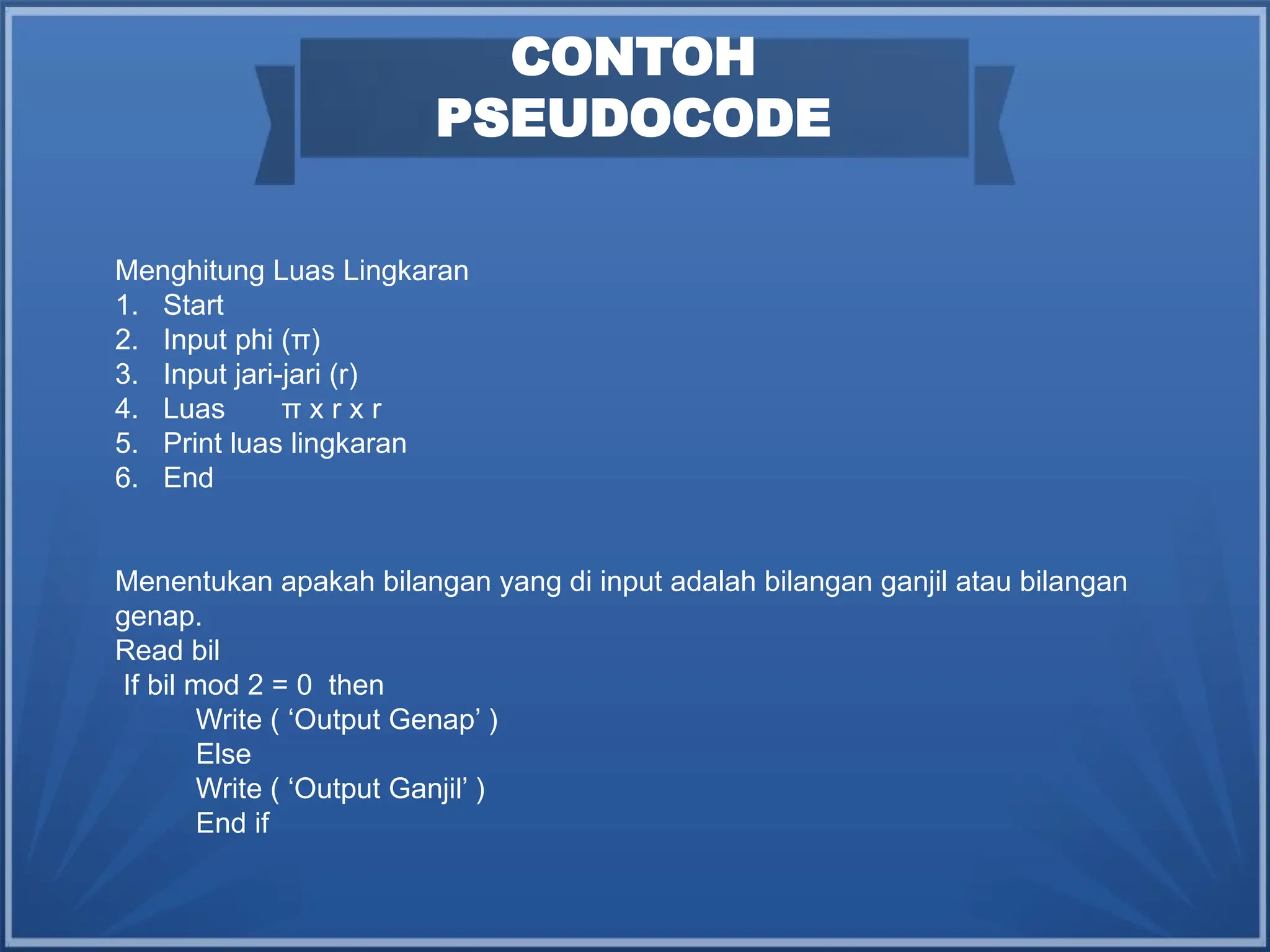 CONTOH PSEUDOCODE

Menghitung Luas Lingkaran
1. Start
2. Input phi (π)
3. Input jari-jari (r)
4. Luas π x r x r
5. Print luas lingkaran
6. End

Menentukan apakah bilangan yang di input adalah bilangan ganjil atau bilangan genap.
Read bil
If bil mod 2 = 0 then
Write ( ‘Output Genap’ )
Else
Write ( ‘Output Ganjil’ )
End if